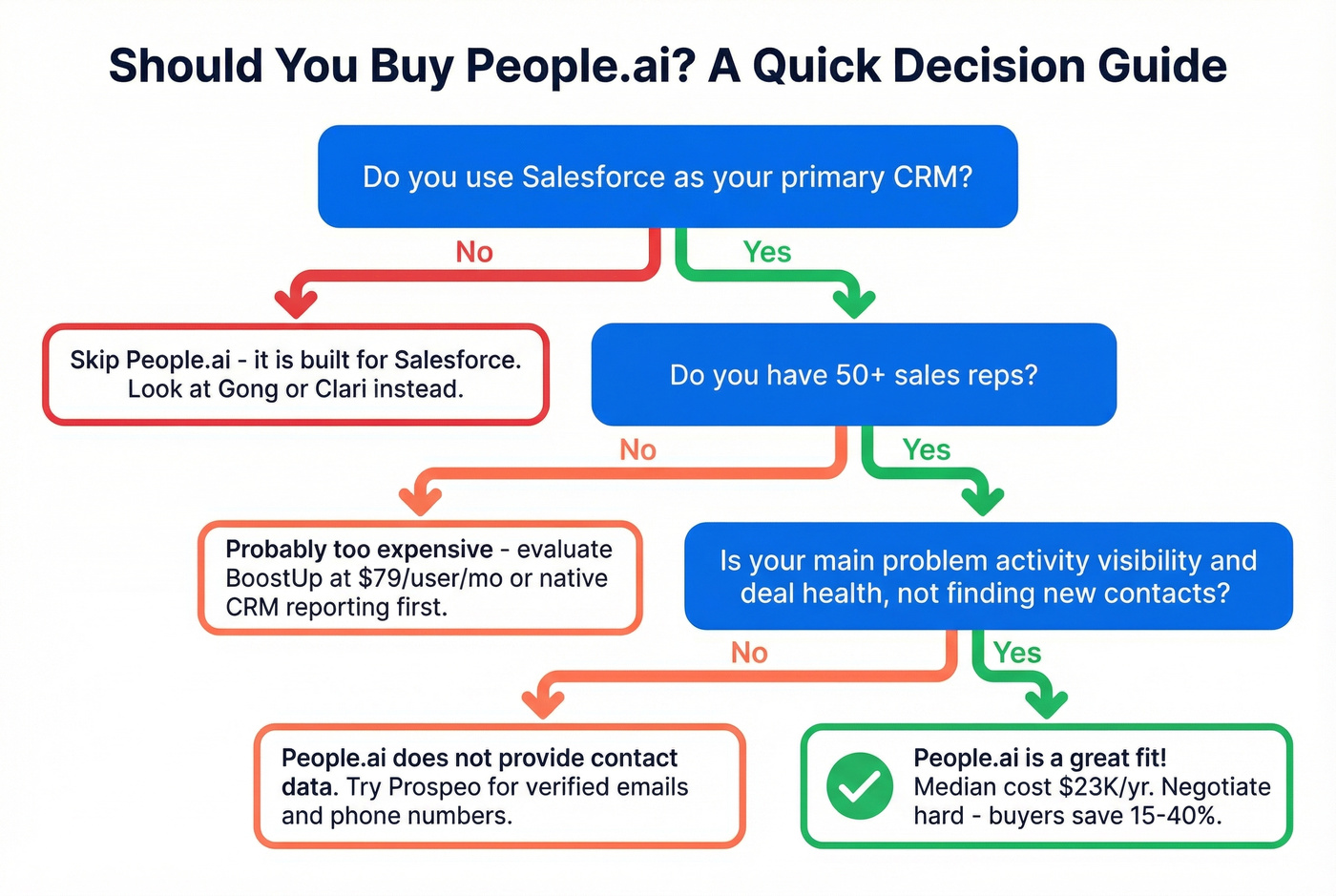 Should You Buy People.ai? A Quick Decision Guide

Do you use Salesforce as your primary CRM?

No

Yes

Skip People.ai - it is built for Salesforce. Look at Gong or Clari instead.

Do you have 50+ sales reps?

No

Yes

Probably too expensive - evaluate BoostUp at \$79/user/mo or native CRM reporting first.

Is your main problem activity visibility and deal health, not finding new contacts?

No

Yes

People.ai does not provide contact data. Try Prospeo for verified emails and phone numbers.

People.ai is a great fit! Median cost \$23K/yr. Negotiate hard - buyers save 15-40%.